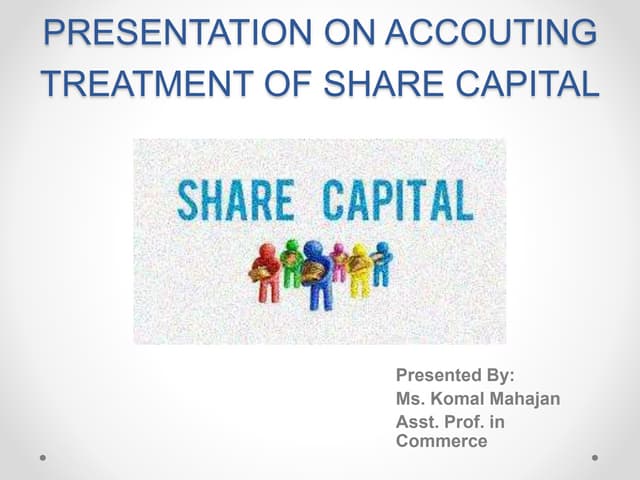 PRESENTATION ON ACCOUTING TREATMENT OF SHARE CAPITAL

SHARE CAPITAL

Presented By:
Ms. Komal Mahajan
Asst. Prof. in Commerce